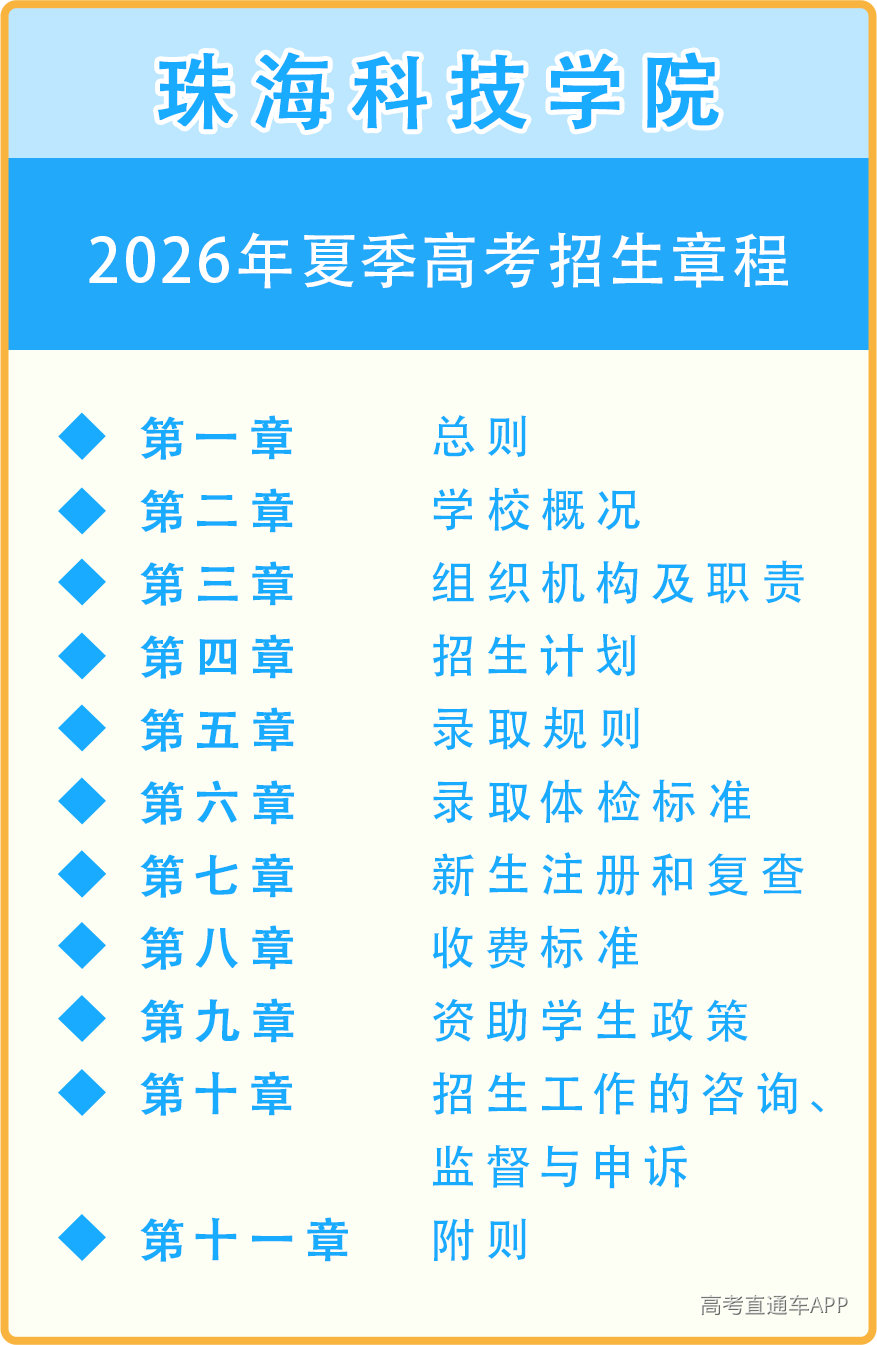 珠海科技学院

2026年夏季高考招生章程

◆ 第一章 总则
◆ 第二章 学校概况
◆ 第三章 组织机构及职责
◆ 第四章 招生计划
◆ 第五章 录取规则
◆ 第六章 录取体检标准
◆ 第七章 新生注册和复查
◆ 第八章 收费标准
◆ 第九章 资助学生政策
◆ 第十章 招生工作的咨询、监督与申诉
◆ 第十一章 附则

高考直通车APP